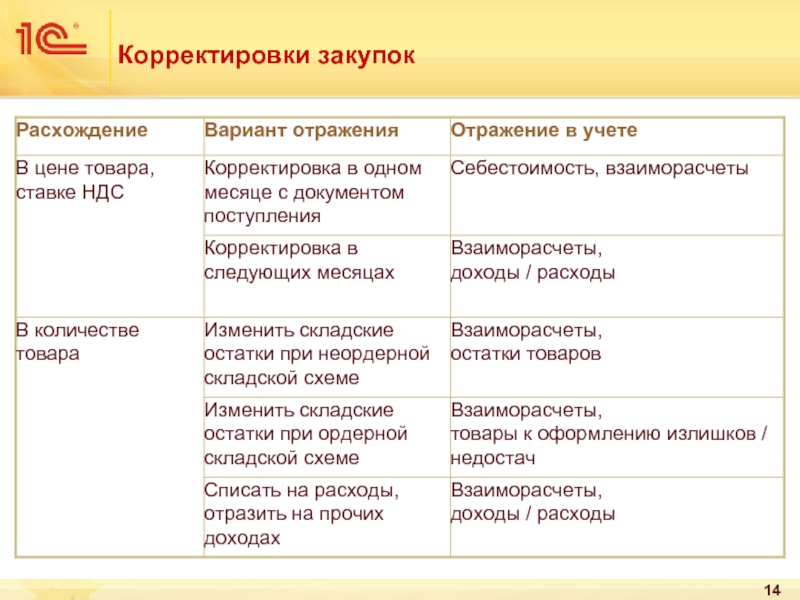 1С

Корректировки закупок

| Расхождение | Вариант отражения | Отражение в учете |
|---|---|---|
| В цене товара, ставке НДС | Корректировка в одном месяце с документом поступления | Себестоимость, взаиморасчеты |
| | Корректировка в следующих месяцах | Взаиморасчеты, доходы / расходы |
| В количестве товара | Изменить складские остатки при неордерной складской схеме | Взаиморасчеты, остатки товаров |
| | Изменить складские остатки при ордерной складской схеме | Взаиморасчеты, товары к оформлению излишков / недостач |
| | Списать на расходы, отразить на прочих доходах | Взаиморасчеты, доходы / расходы |

14